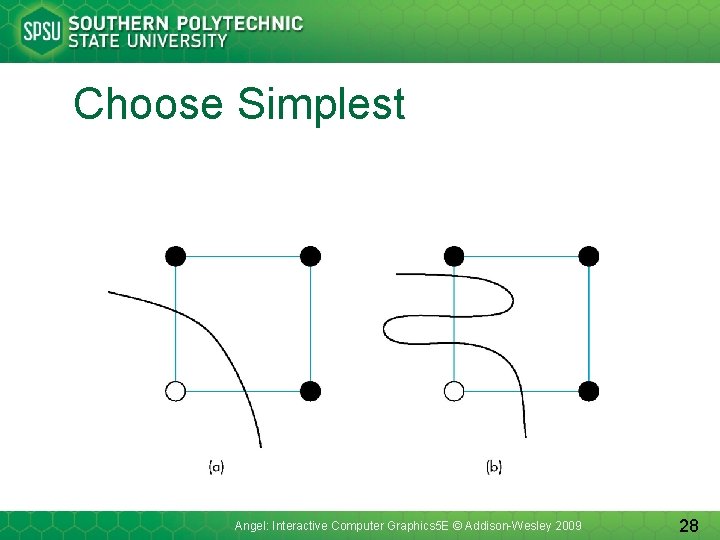 SPSU SOUTHERN POLYTECHNIC STATE UNIVERSITY

Choose Simplest

(a)

(b)

Angel: Interactive Computer Graphics5E © Addison-Wesley 2009

28